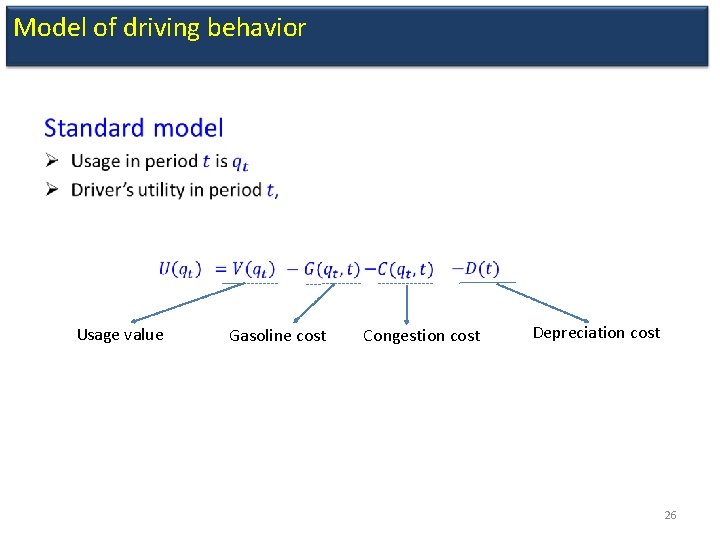 Model of driving behavior

Standard model

➢ Usage in period $t$ is $q_t$

➢ Driver's utility in period $t$,

$U(q_t) = V(q_t) - G(q_t, t) - C(q_t, t) - D(t)$

Usage value

Gasoline cost

Congestion cost

Depreciation cost

26